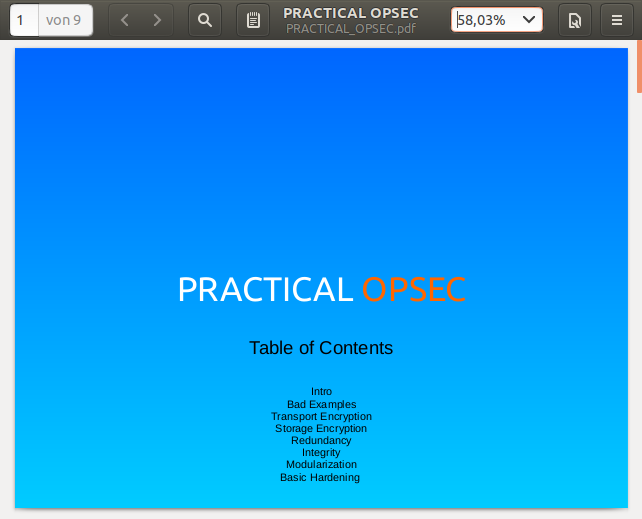 1 von 9

PRACTICAL OPSEC
PRACTICAL_OPSEC.pdf

58,03%

PRACTICAL OPSEC

Table of Contents

Intro
Bad Examples
Transport Encryption
Storage Encryption
Redundancy
Integrity
Modularization
Basic Hardening